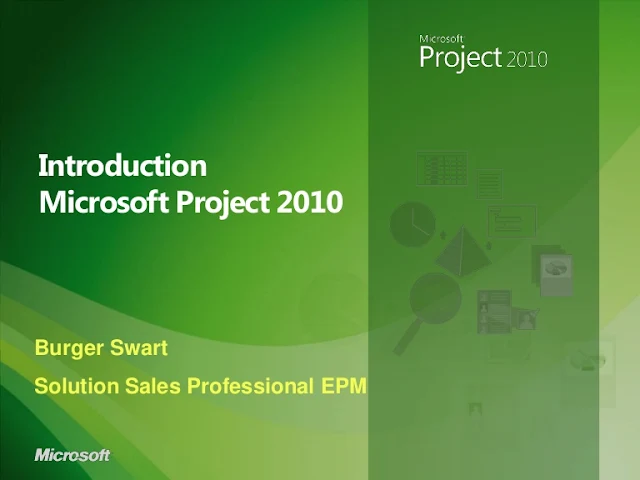 Microsoft
Project 2010

Introduction
Microsoft Project 2010

Burger Swart

Solution Sales Professional EPM

Microsoft